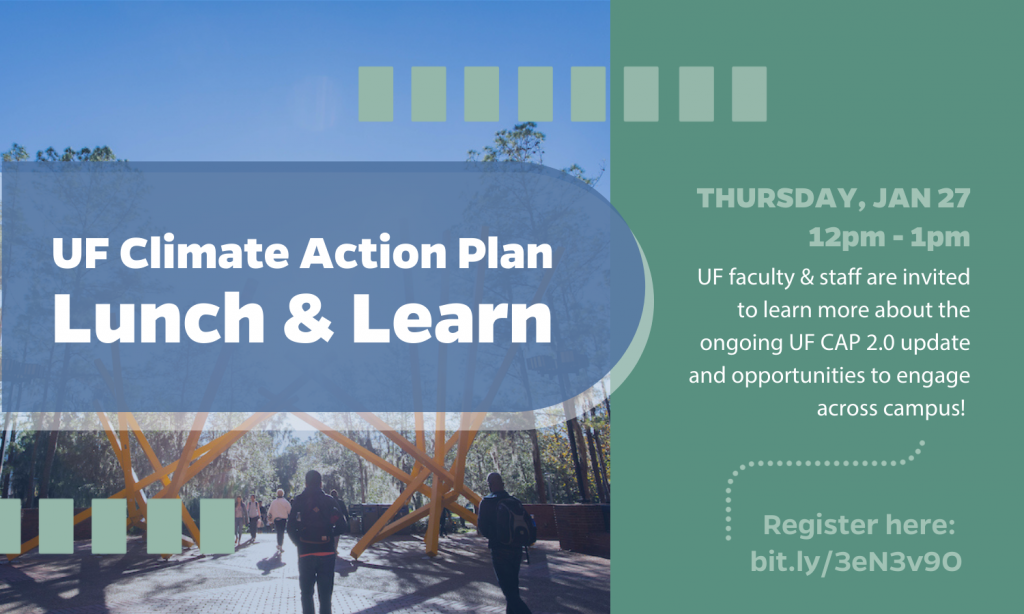 UF Climate Action Plan
Lunch & Learn

THURSDAY, JAN 27
12pm - 1pm

UF faculty & staff are invited to learn more about the ongoing UF CAP 2.0 update and opportunities to engage across campus!

Register here:
bit.ly/3eN3v9O